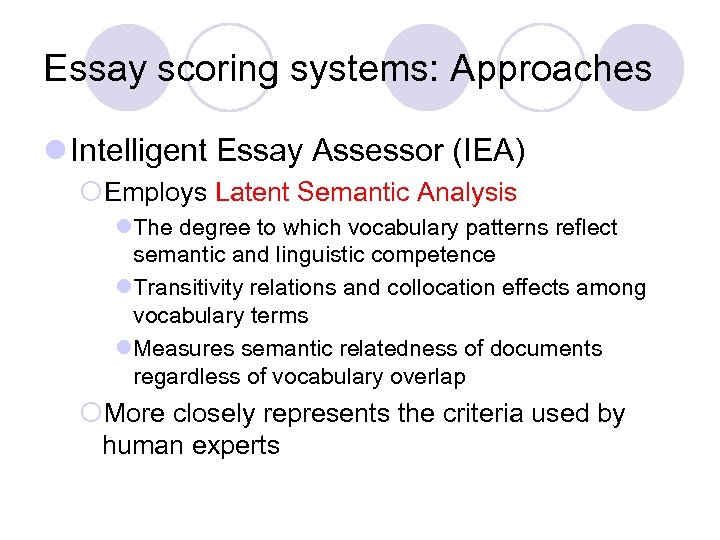 Essay scoring systems: Approaches

Intelligent Essay Assessor (IEA)

Employs Latent Semantic Analysis

The degree to which vocabulary patterns reflect semantic and linguistic competence

Transitivity relations and collocation effects among vocabulary terms

Measures semantic relatedness of documents regardless of vocabulary overlap

More closely represents the criteria used by human experts